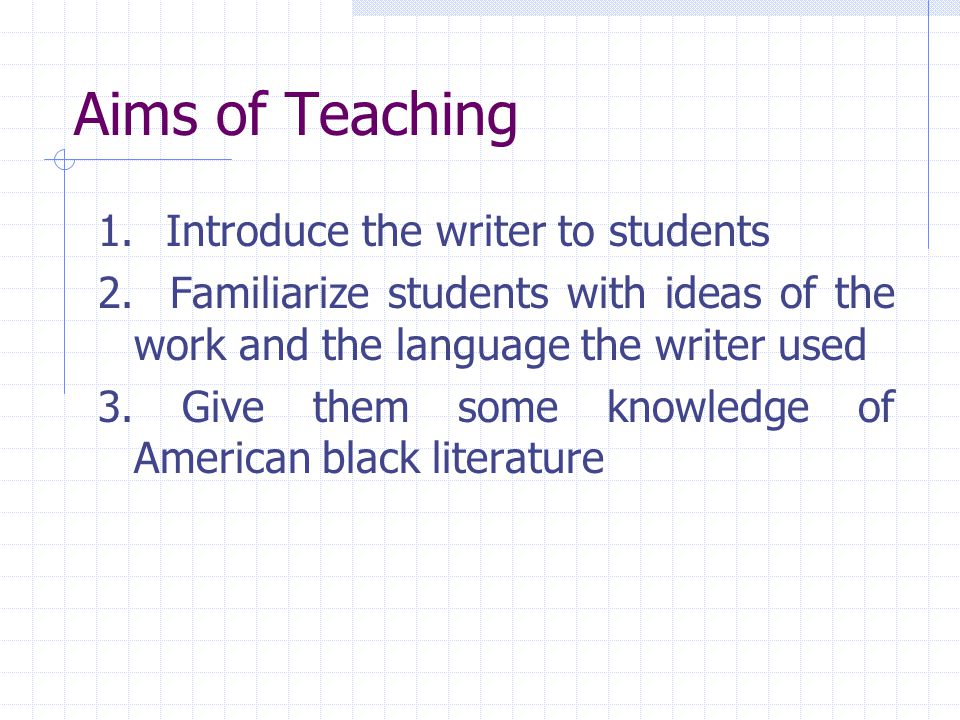 Aims of Teaching

1. Introduce the writer to students

2. Familiarize students with ideas of the work and the language the writer used

3. Give them some knowledge of American black literature